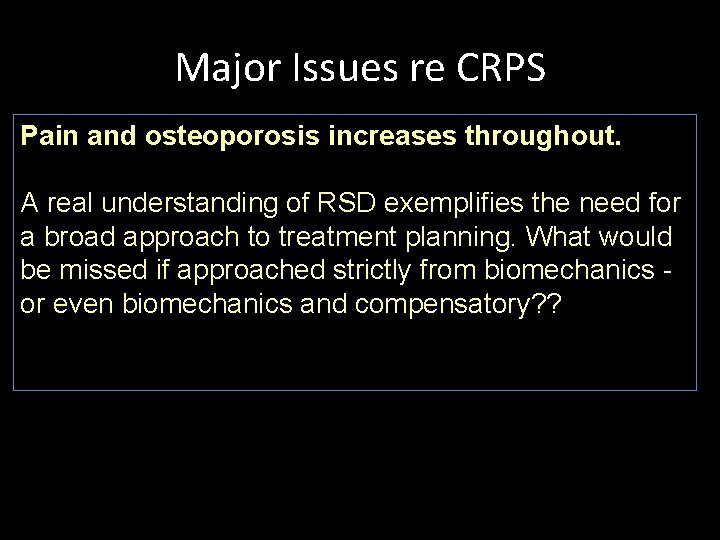 Major Issues re CRPS

Pain and osteoporosis increases throughout.

A real understanding of RSD exemplifies the need for a broad approach to treatment planning. What would be missed if approached strictly from biomechanics - or even biomechanics and compensatory??